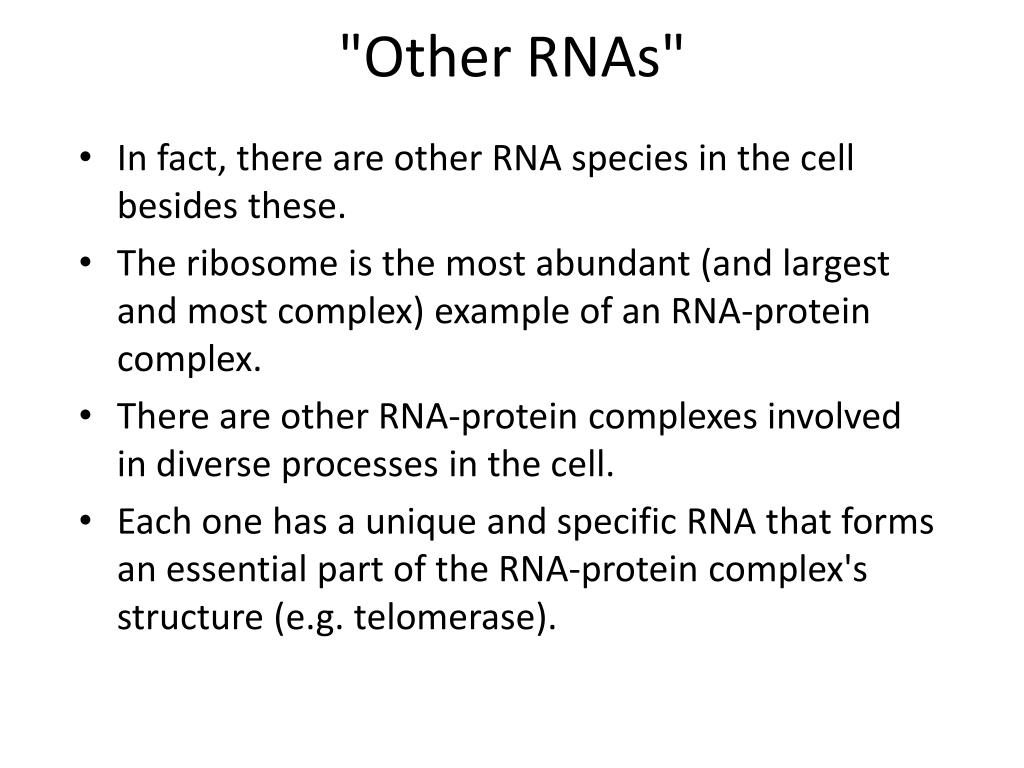 "Other RNAs"

• In fact, there are other RNA species in the cell besides these.
• The ribosome is the most abundant (and largest and most complex) example of an RNA-protein complex.
• There are other RNA-protein complexes involved in diverse processes in the cell.
• Each one has a unique and specific RNA that forms an essential part of the RNA-protein complex's structure (e.g. telomerase).